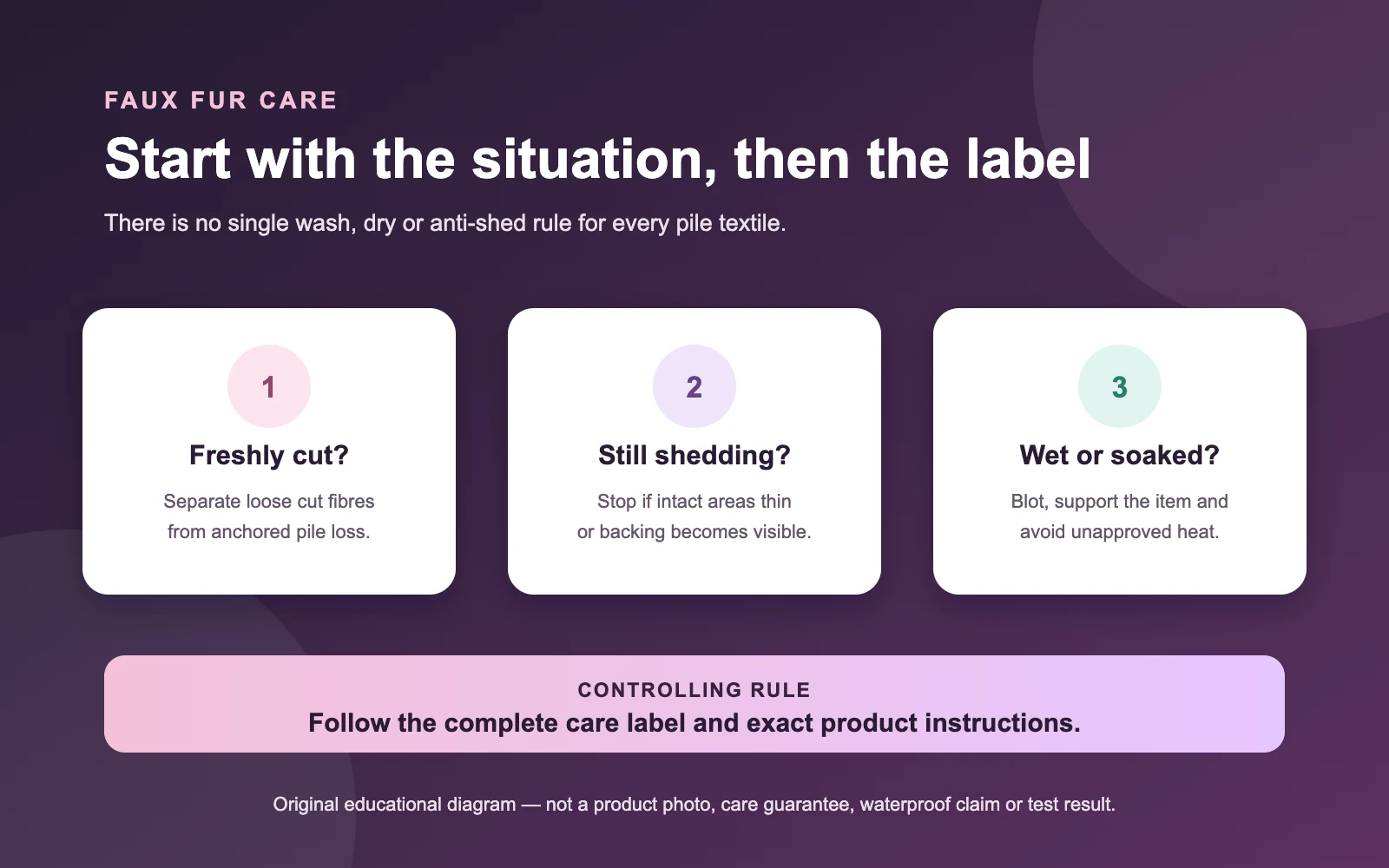 FAUX FUR CARE

Start with the situation, then the label

There is no single wash, dry or anti-shed rule for every pile textile.

1

Freshly cut?

Separate loose cut fibres from anchored pile loss.

2

Still shedding?

Stop if intact areas thin or backing becomes visible.

3

Wet or soaked?

Blot, support the item and avoid unapproved heat.

CONTROLLING RULE

Follow the complete care label and exact product instructions.

Original educational diagram — not a product photo, care guarantee, waterproof claim or test result.